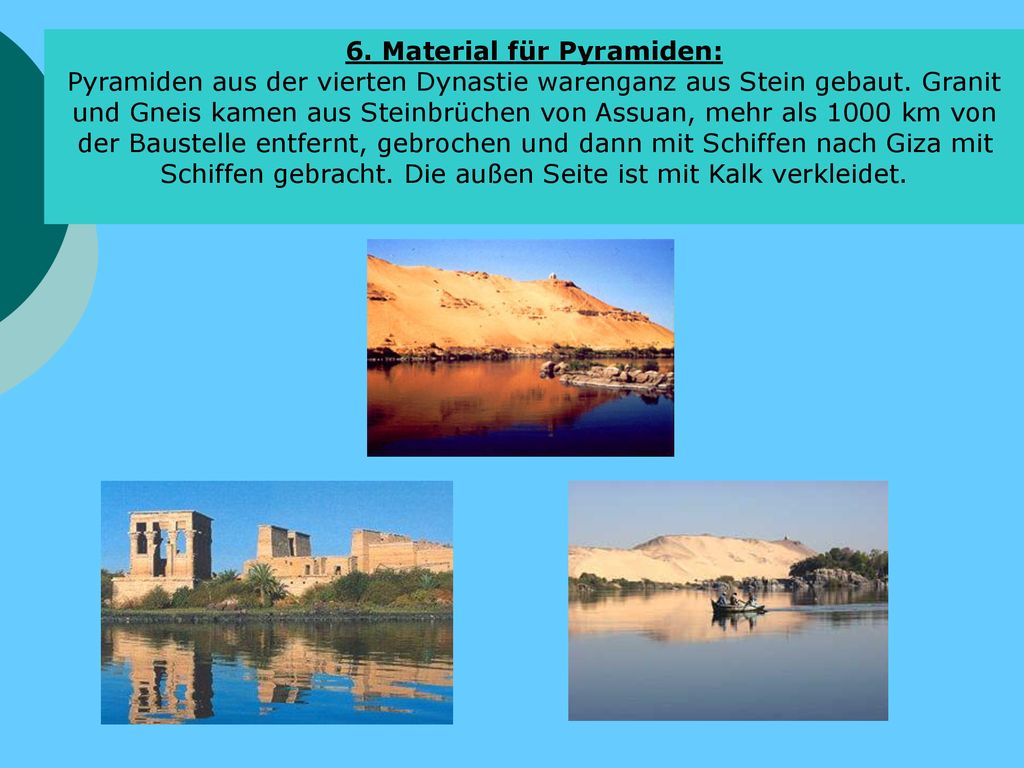 6. Material für Pyramiden:
Pyramiden aus der vierten Dynastie warenganz aus Stein gebaut. Granit und Gneis kamen aus Steinbrüchen von Assuan, mehr als 1000 km von der Baustelle entfernt, gebrochen und dann mit Schiffen nach Giza mit Schiffen gebracht. Die außen Seite ist mit Kalk verkleidet.